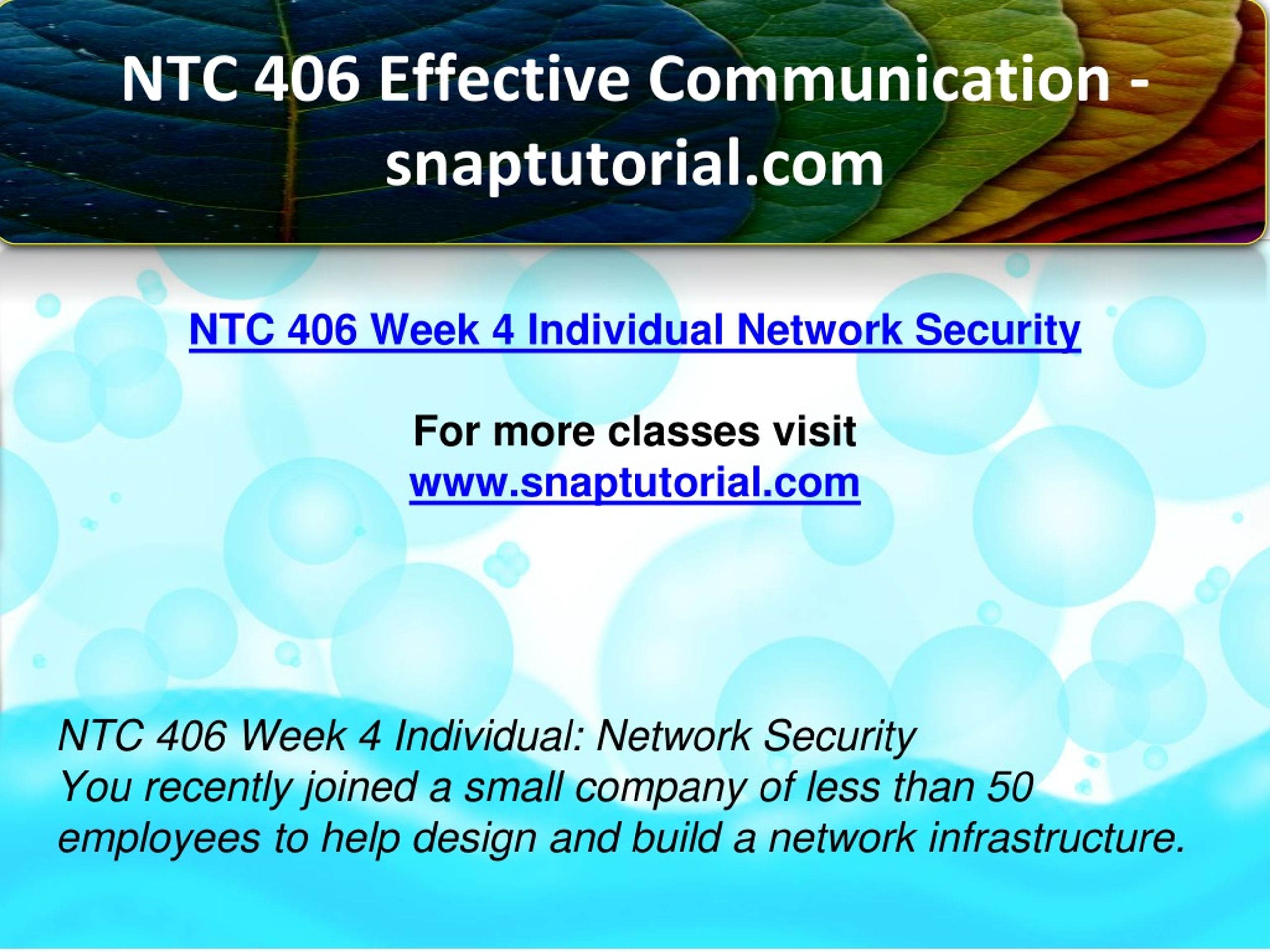 NTC 406 Effective Communication - snaptutorial.com

NTC 406 Week 4 Individual Network Security

For more classes visit
www.snaptutorial.com

NTC 406 Week 4 Individual: Network Security
You recently joined a small company of less than 50 employees to help design and build a network infrastructure.